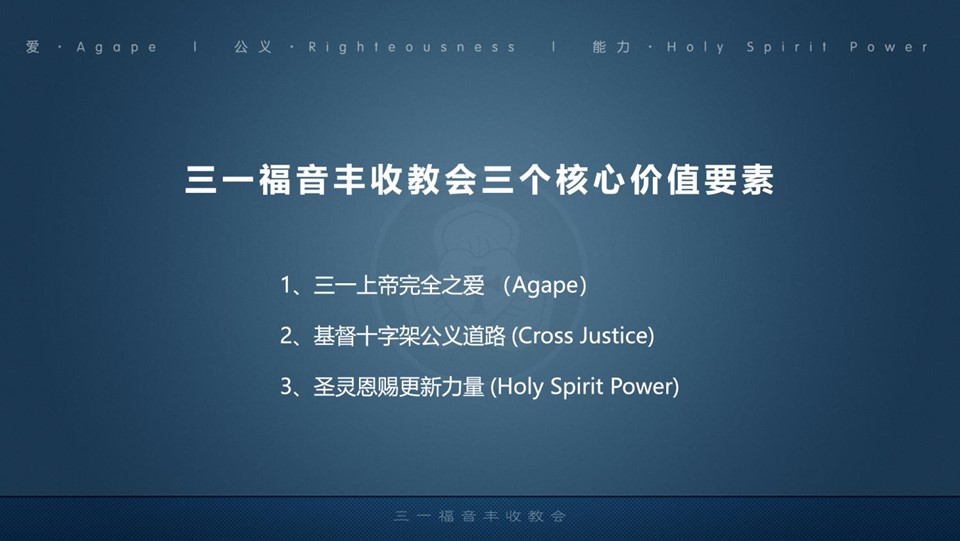 爱 · Agape | 公义 · Righteousness | 能力 · Holy Spirit Power

三一福音丰收教会三个核心价值要素

1、三一上帝完全之爱 (Agape)

2、基督十字架公义道路 (Cross Justice)

3、圣灵恩赐更新力量 (Holy Spirit Power)

三一福音丰收教会